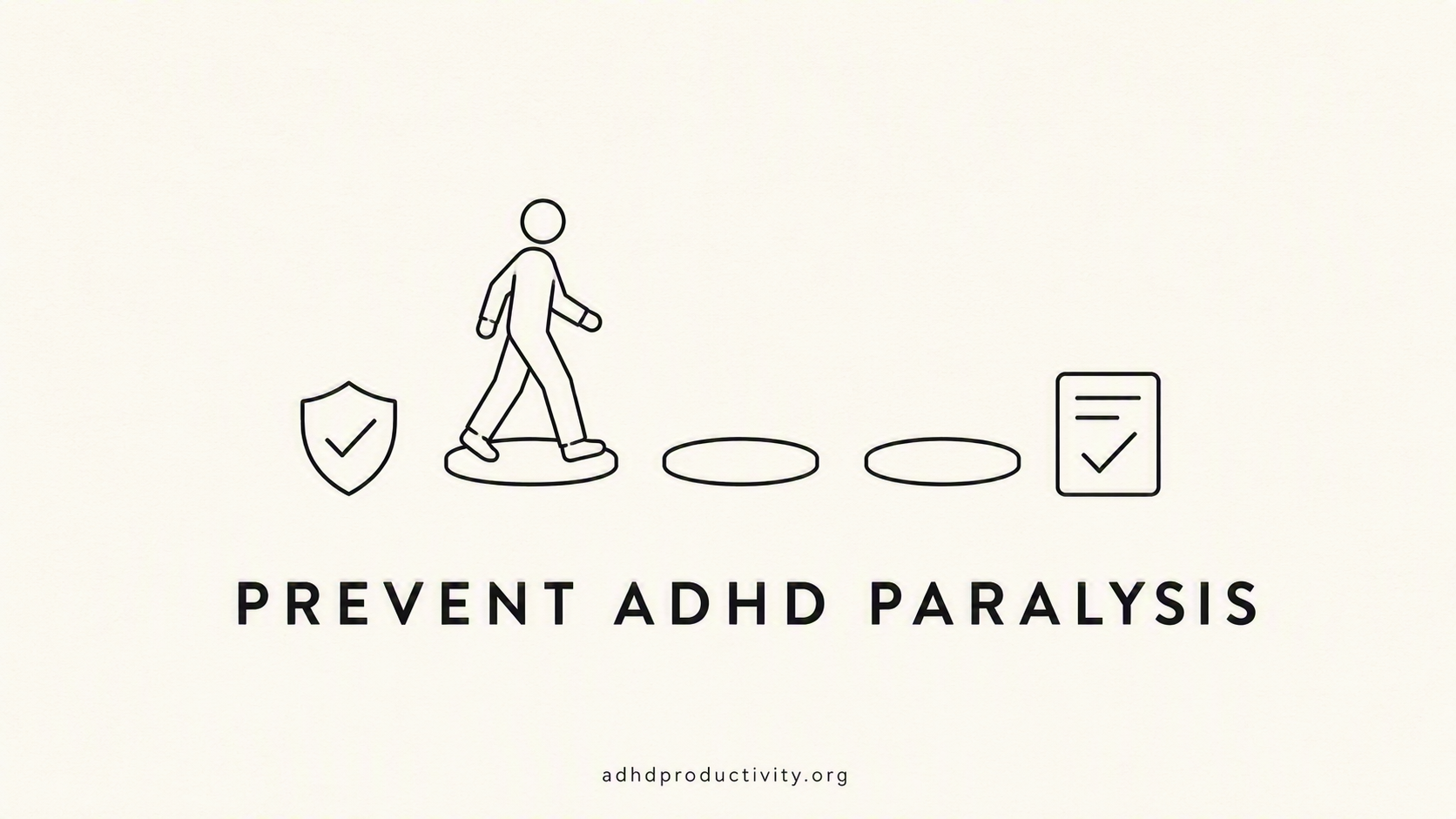 PREVENT ADHD PARALYSIS

adhdproductivity.org